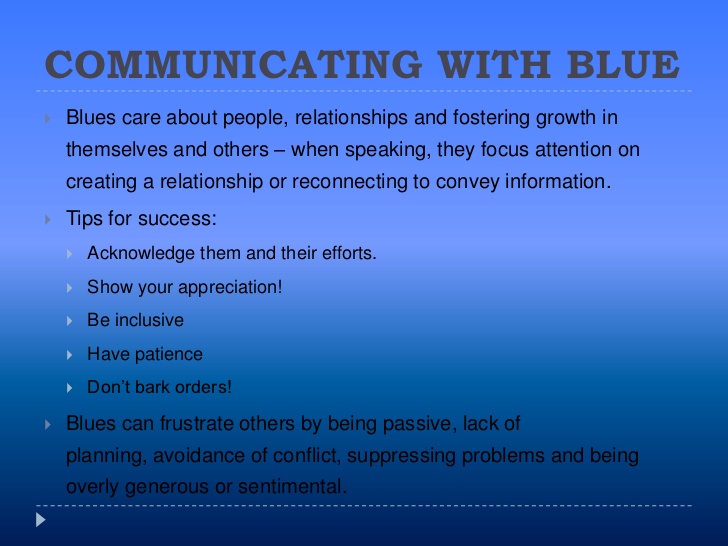 COMMUNICATING WITH BLUE

Blues care about people, relationships and fostering growth in themselves and others – when speaking, they focus attention on creating a relationship or reconnecting to convey information.

Tips for success:

Acknowledge them and their efforts.

Show your appreciation!

Be inclusive

Have patience

Don't bark orders!

Blues can frustrate others by being passive, lack of planning, avoidance of conflict, suppressing problems and being overly generous or sentimental.